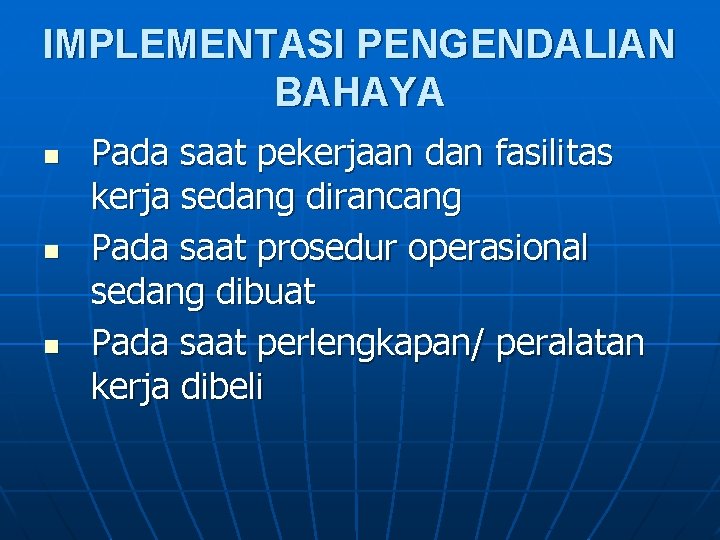 IMPLEMENTASI PENGENDALIAN BAHAYA

- Pada saat pekerjaan dan fasilitas kerja sedang dirancang
- Pada saat prosedur operasional sedang dibuat
- Pada saat perlengkapan/ peralatan kerja dibeli